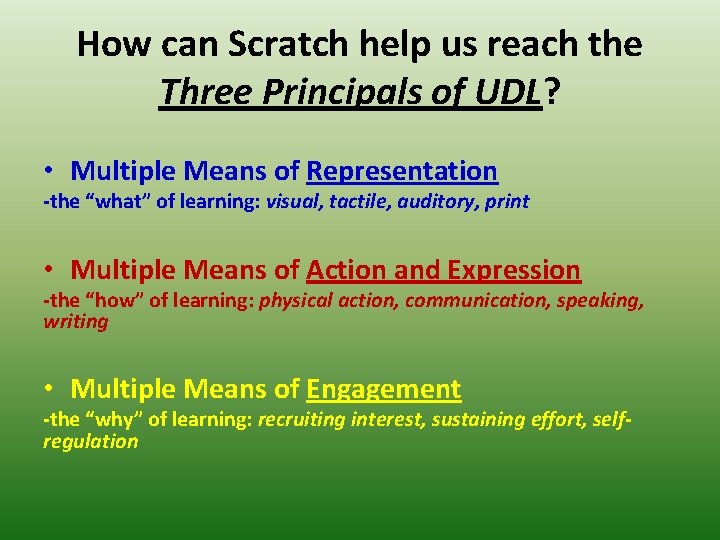 How can Scratch help us reach the Three Principals of UDL?

• Multiple Means of Representation
-the “what” of learning: visual, tactile, auditory, print

• Multiple Means of Action and Expression
-the “how” of learning: physical action, communication, speaking, writing

• Multiple Means of Engagement
-the “why” of learning: recruiting interest, sustaining effort, self-regulation